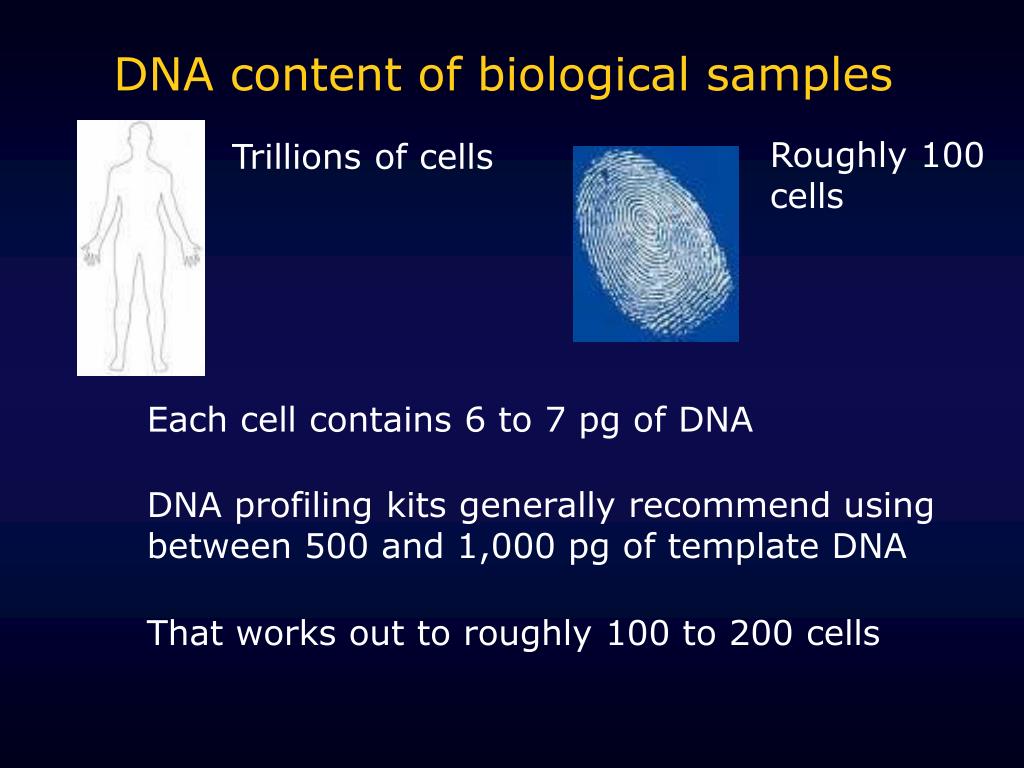 DNA content of biological samples

Trillions of cells

Roughly 100 cells

Each cell contains 6 to 7 pg of DNA

DNA profiling kits generally recommend using between 500 and 1,000 pg of template DNA

That works out to roughly 100 to 200 cells